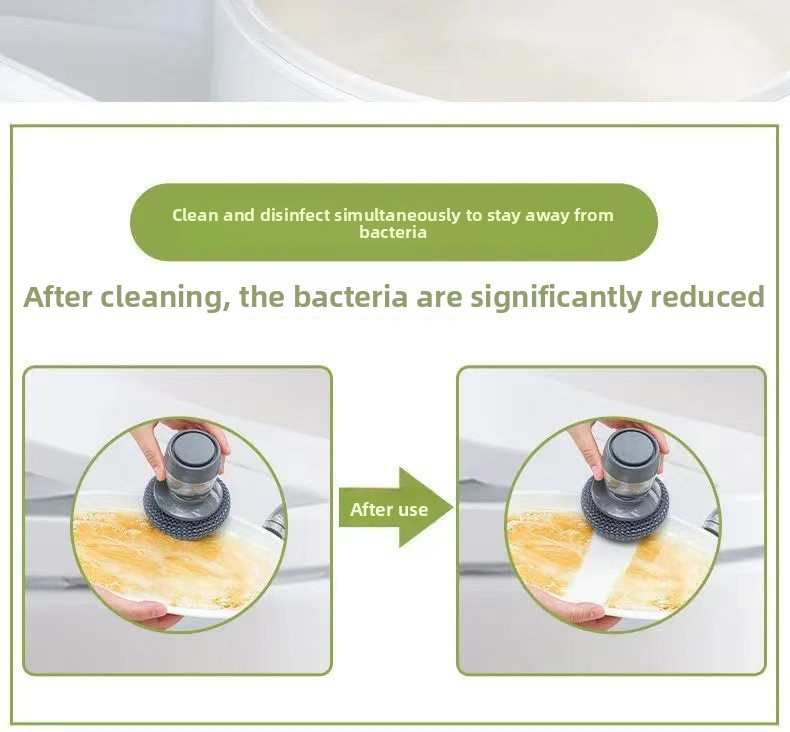 Clean and disinfect simultaneously to stay away from bacteria

After cleaning, the bacteria are significantly reduced

After use